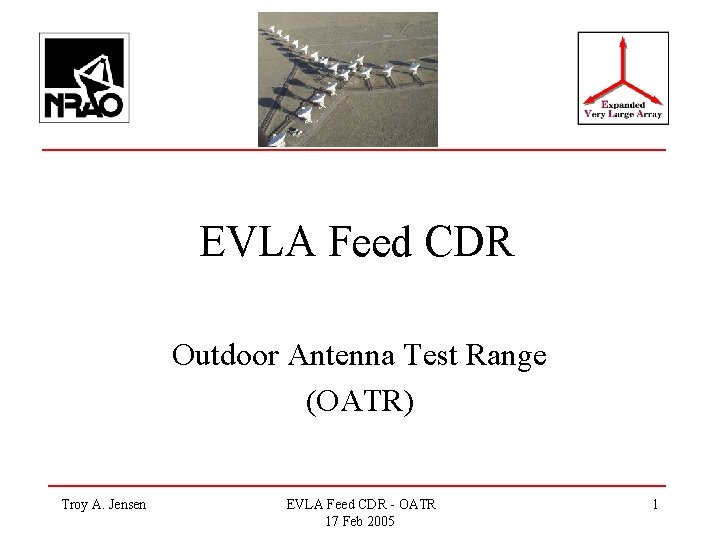 NRAO

Expanded Very Large Array

EVLA Feed CDR

Outdoor Antenna Test Range
(OATR)

Troy A. Jensen

EVLA Feed CDR - OATR
17 Feb 2005

1